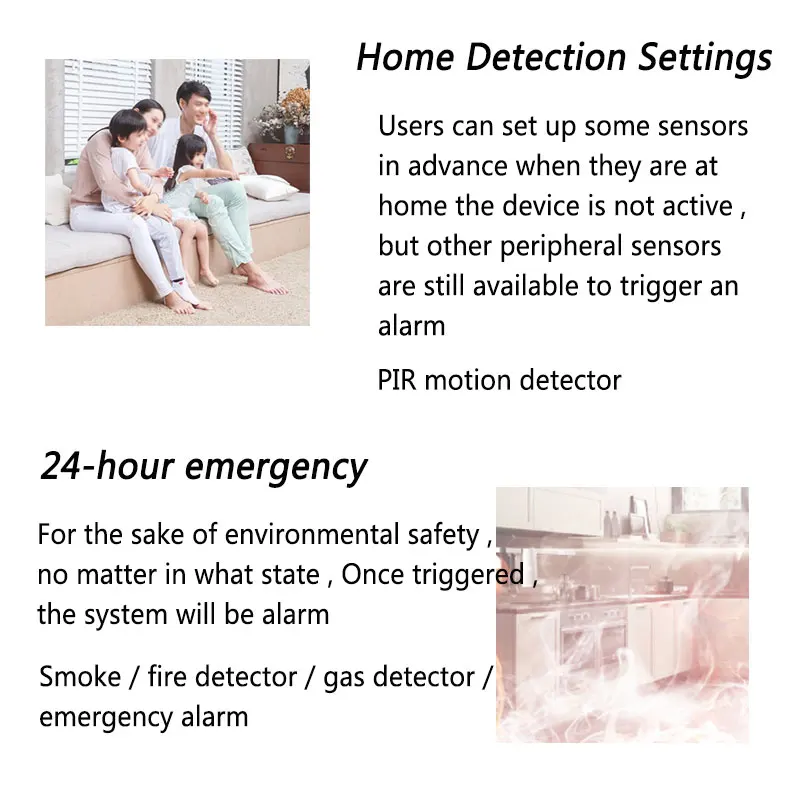 Home Detection Settings

Users can set up some sensors in advance when they are at home the device is not active , but other peripheral sensors are still available to trigger an alarm

PIR motion detector

24-hour emergency

For the sake of environmental safety , no matter in what state , Once triggered , the system will be alarm

Smoke / fire detector / gas detector / emergency alarm